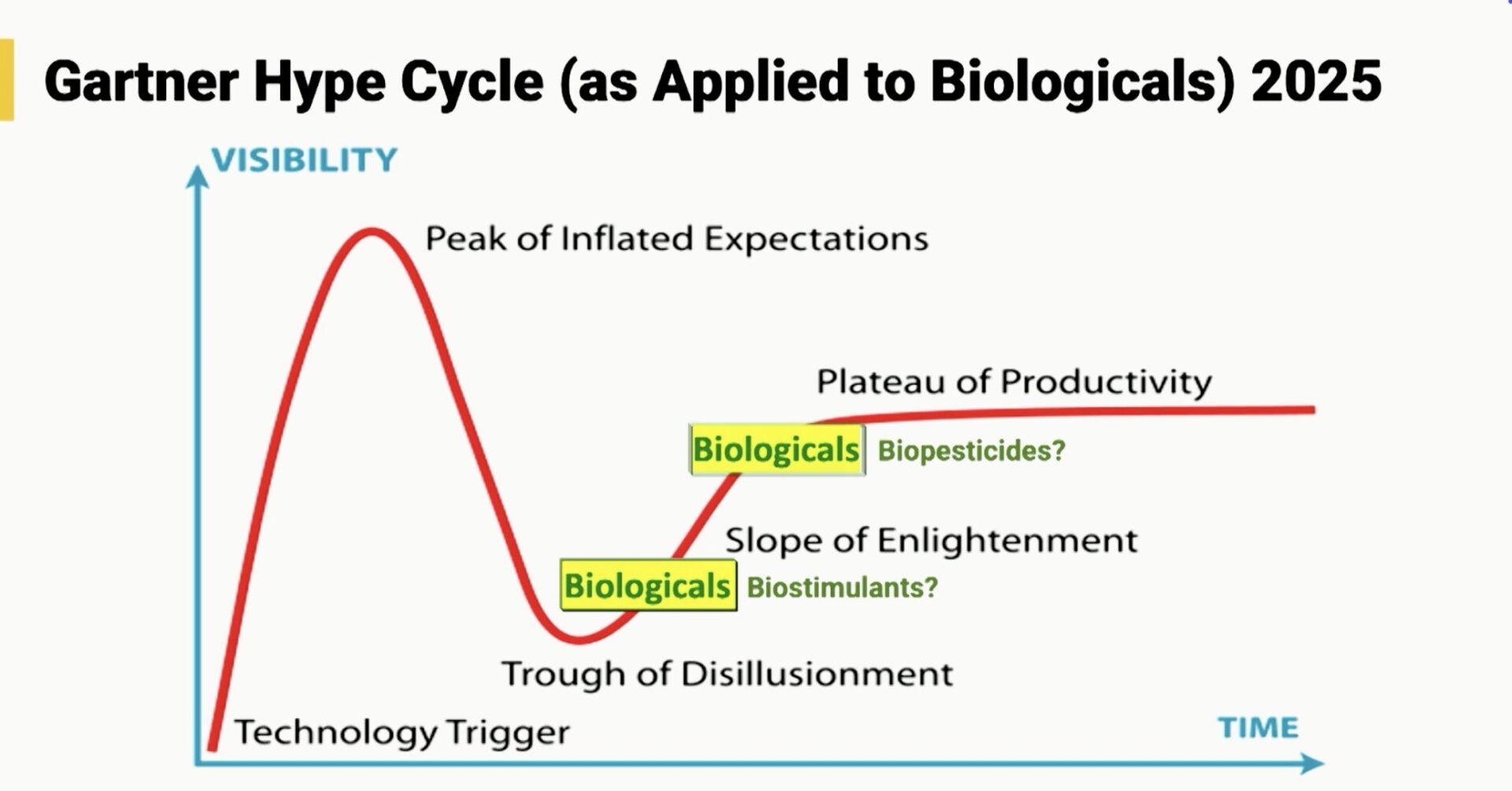 Gartner Hype Cycle (as Applied to Biologicals) 2025

VISIBILITY

Peak of Inflated Expectations

Plateau of Productivity

Biologicals Biopesticides?

Slope of Enlightenment

Biologicals Biostimulants?

Trough of Disillusionment

Technology Trigger

TIME